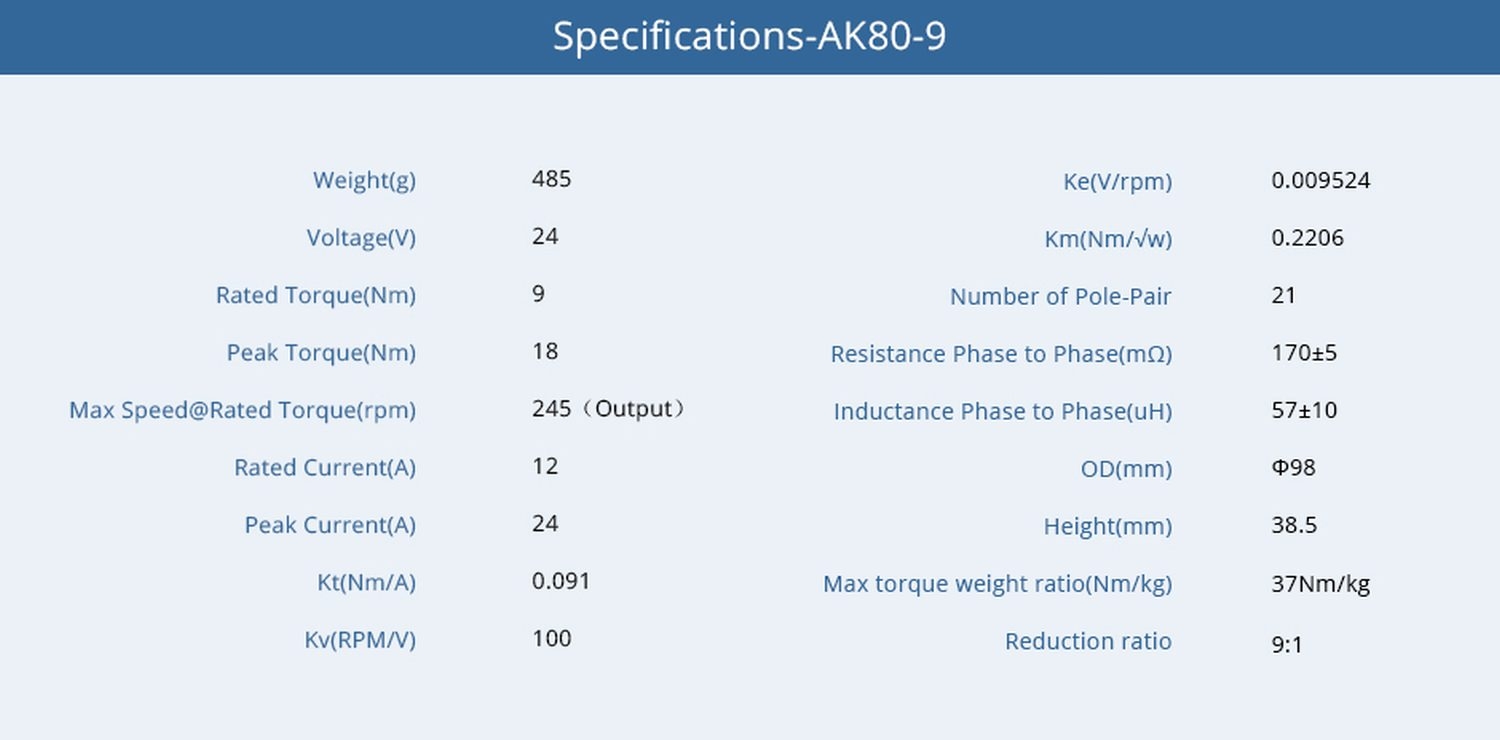 Specifications-AK80-9

| | |
|---|---|
| Weight(g) | 485 |
| Voltage(V) | 24 |
| Rated Torque(Nm) | 9 |
| Peak Torque(Nm) | 18 |
| Max Speed@Rated Torque(rpm) | 245（Output） |
| Rated Current(A) | 12 |
| Peak Current(A) | 24 |
| Kt(Nm/A) | 0.091 |
| Kv(RPM/V) | 100 |

| | |
|---|---|
| Ke(V/rpm) | 0.009524 |
| Km(Nm/√w) | 0.2206 |
| Number of Pole-Pair | 21 |
| Resistance Phase to Phase(mΩ) | 170±5 |
| Inductance Phase to Phase(uH) | 57±10 |
| OD(mm) | Φ98 |
| Height(mm) | 38.5 |
| Max torque weight ratio(Nm/kg) | 37Nm/kg |
| Reduction ratio | 9:1 |